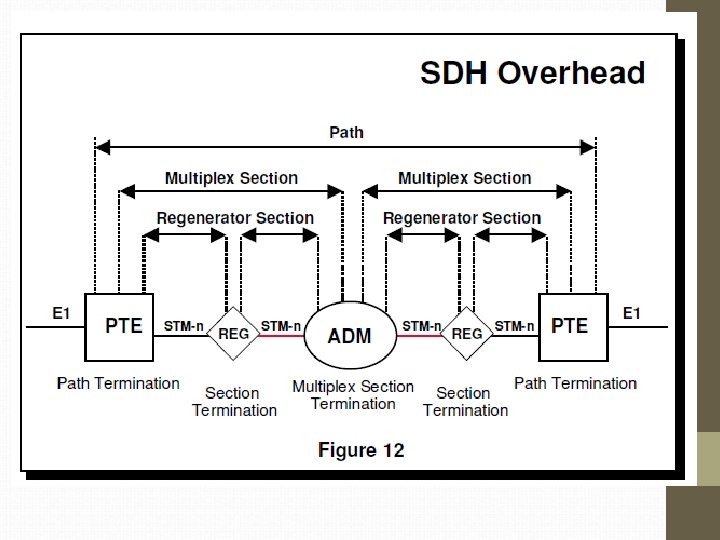 SDH Overhead

Path

Multiplex Section

Multiplex Section

Regenerator Section

Regenerator Section

E1

PTE

STM-n

REG

STM-n

ADM

STM-n

REG

STM-n

PTE

E1

Path Termination

Section Termination

Multiplex Section Termination

Section Termination

Path Termination

Figure 12